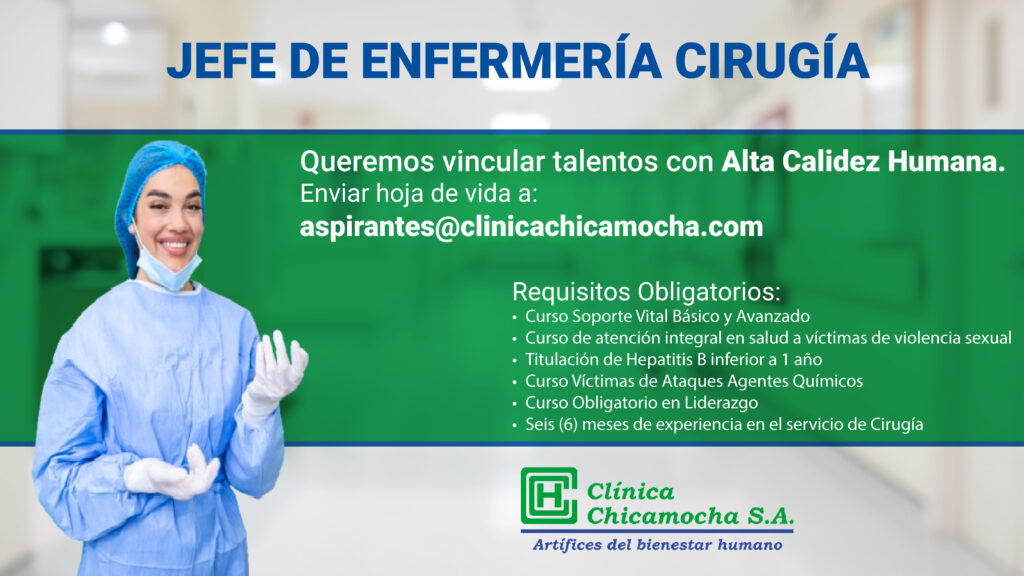 JEFE DE ENFERMERÍA CIRUGÍA

Queremos vincular talentos con Alta Calidez Humana.
Enviar hoja de vida a:
aspirantes@clinicachicamocha.com

Requisitos Obligatorios:
• Curso Soporte Vital Básico y Avanzado
• Curso de atención integral en salud a víctimas de violencia sexual
• Titulación de Hepatitis B inferior a 1 año
• Curso Víctimas de Ataques Agentes Químicos
• Curso Obligatorio en Liderazgo
• Seis (6) meses de experiencia en el servicio de Cirugía

CH
Clínica
Chicamocha S.A.
Artífices del bienestar humano